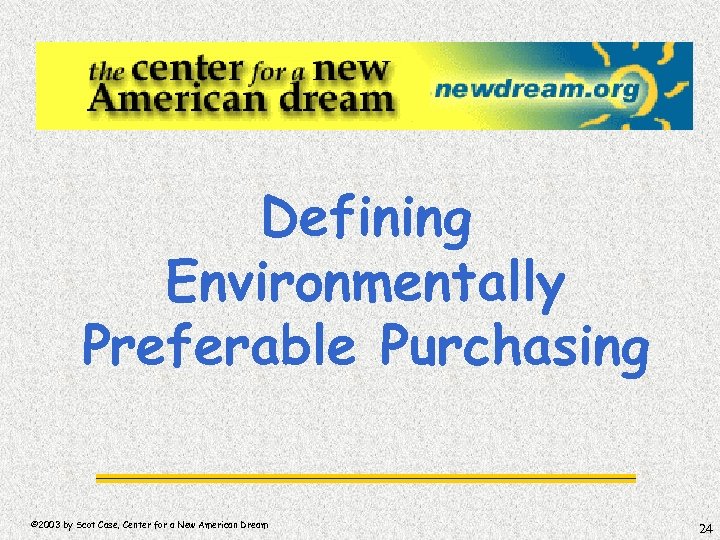 the center for a new American dream

newdream.org

Defining Environmentally Preferable Purchasing

©2003 by Scot Case, Center for a New American Dream

24